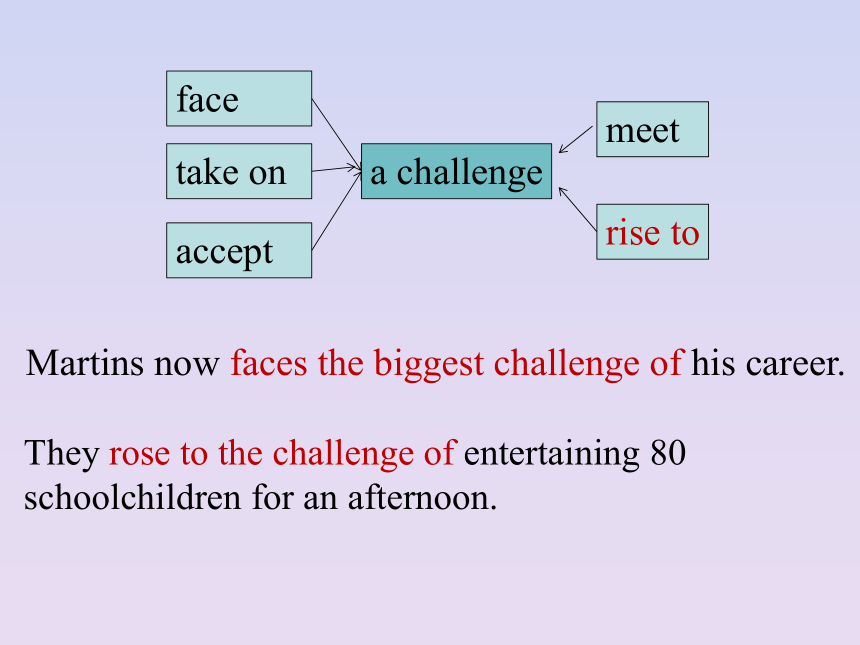 face

take on

accept

a challenge

meet

rise to

Martins now faces the biggest challenge of his career.

They rose to the challenge of entertaining 80 schoolchildren for an afternoon.